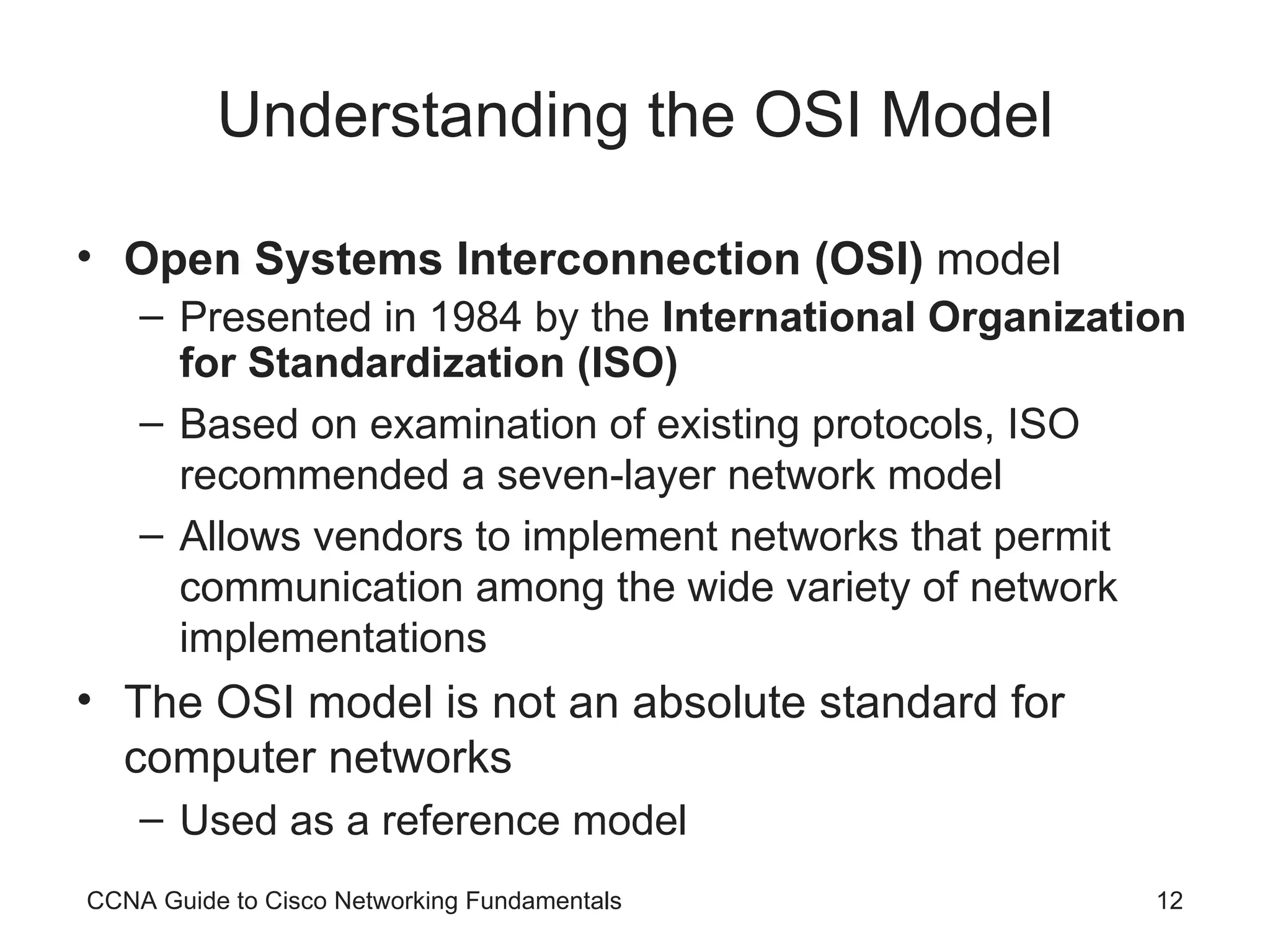 Understanding the OSI Model

• Open Systems Interconnection (OSI) model
– Presented in 1984 by the International Organization for Standardization (ISO)
– Based on examination of existing protocols, ISO recommended a seven-layer network model
– Allows vendors to implement networks that permit communication among the wide variety of network implementations
• The OSI model is not an absolute standard for computer networks
– Used as a reference model

CCNA Guide to Cisco Networking Fundamentals

12